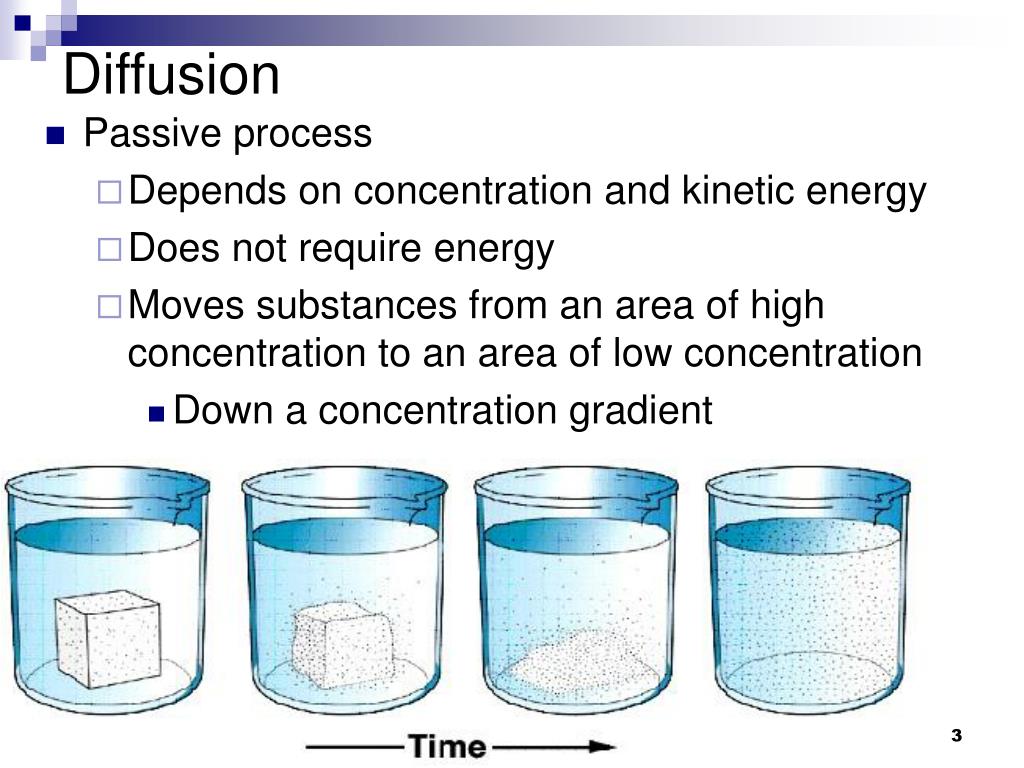 Diffusion

Passive process

Depends on concentration and kinetic energy

Does not require energy

Moves substances from an area of high concentration to an area of low concentration

Down a concentration gradient

Time

3